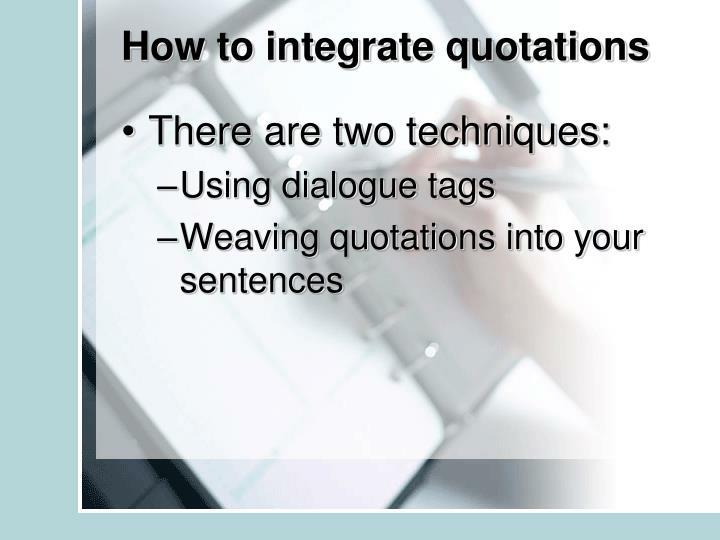 How to integrate quotations

• There are two techniques:
– Using dialogue tags
– Weaving quotations into your sentences